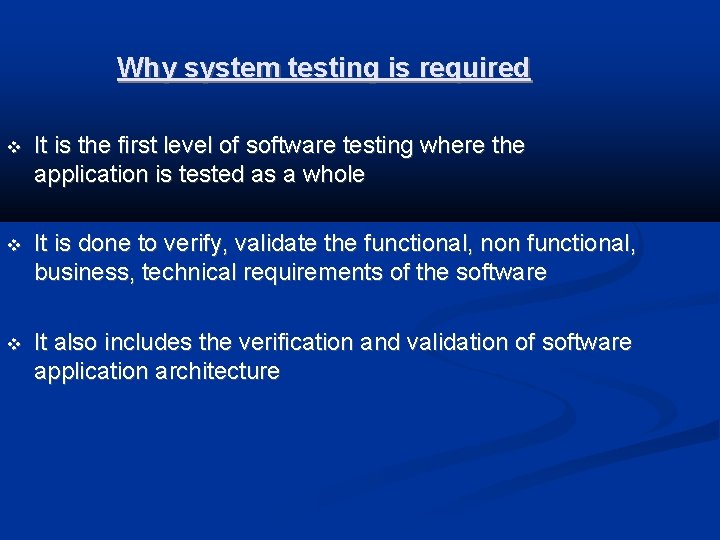 Why system testing is required

❖ It is the first level of software testing where the application is tested as a whole

❖ It is done to verify, validate the functional, non functional, business, technical requirements of the software

❖ It also includes the verification and validation of software application architecture